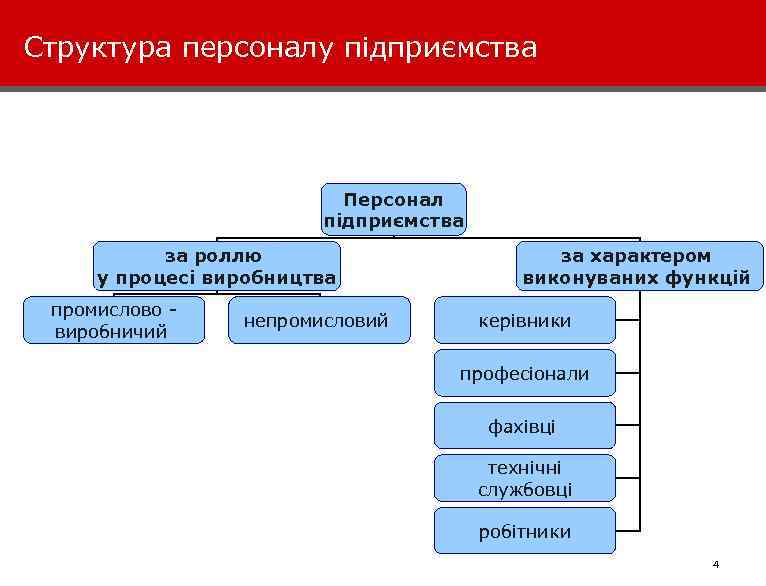 Структура персоналу підприємства

Персонал підприємства

за роллю у процесі виробництва

за характером виконуваних функцій

промислово - виробничий

непромисловий

керівники

професіонали

фахівці

технічні службовці

робітники

4